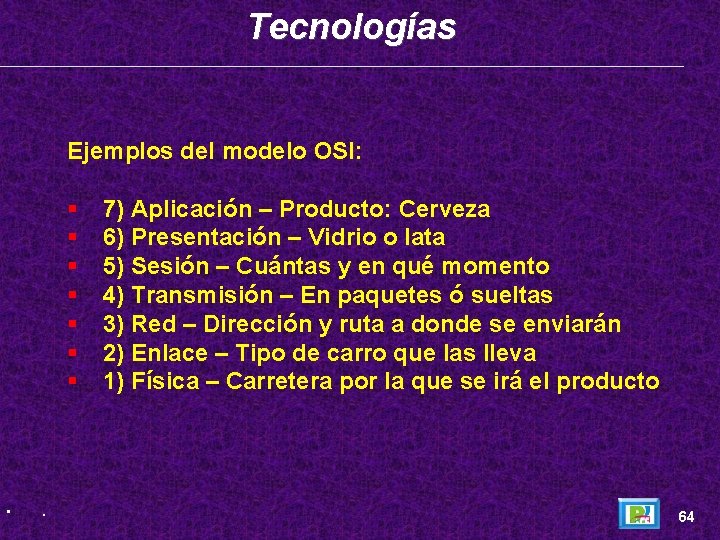 Tecnologías

Ejemplos del modelo OSI:

- 7) Aplicación – Producto: Cerveza
- 6) Presentación – Vidrio o lata
- 5) Sesión – Cuántas y en qué momento
- 4) Transmisión – En paquetes ó sueltas
- 3) Red – Dirección y ruta a donde se enviarán
- 2) Enlace – Tipo de carro que las lleva
- 1) Física – Carretera por la que se irá el producto

64